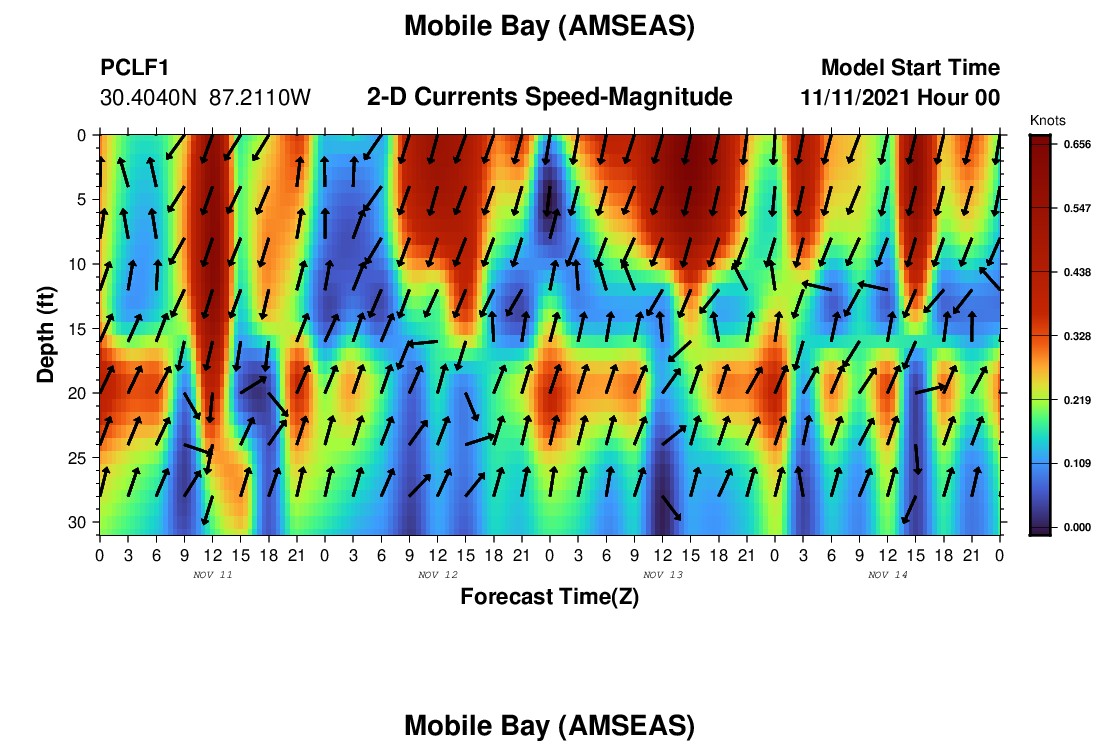 Mobile Bay (AMSEAS)

PCLF1
30.4040N 87.2110W

2-D Currents Speed-Magnitude

Model Start Time
11/11/2021 Hour 00

Knots
0.656
0.547
0.438
0.328
0.219
0.109
0.000

Depth (ft)
0
5
10
15
20
25
30

0 3 6 9 12 15 18 21 0 3 6 9 12 15 18 21 0 3 6 9 12 15 18 21 0 3 6 9 12 15 18 21 0

NOV 11
NOV 12
NOV 13
NOV 14

Forecast Time(Z)

Mobile Bay (AMSEAS)